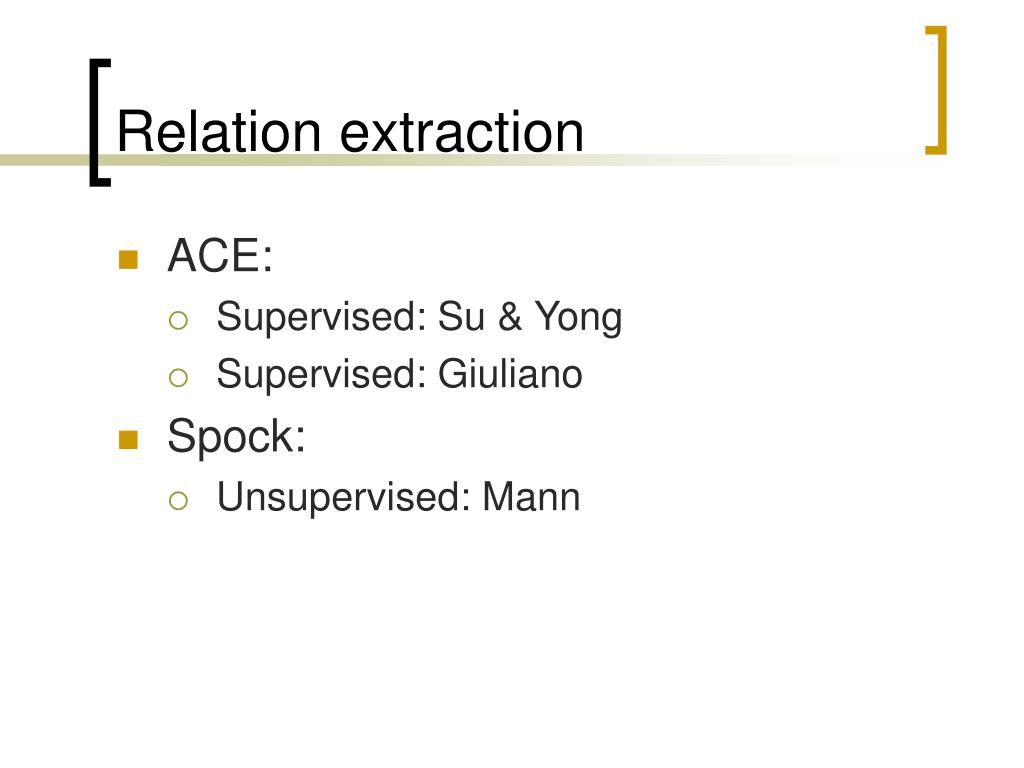 Relation extraction

- ACE:
  - Supervised: Su & Yong
  - Supervised: Giuliano
- Spock:
  - Unsupervised: Mann